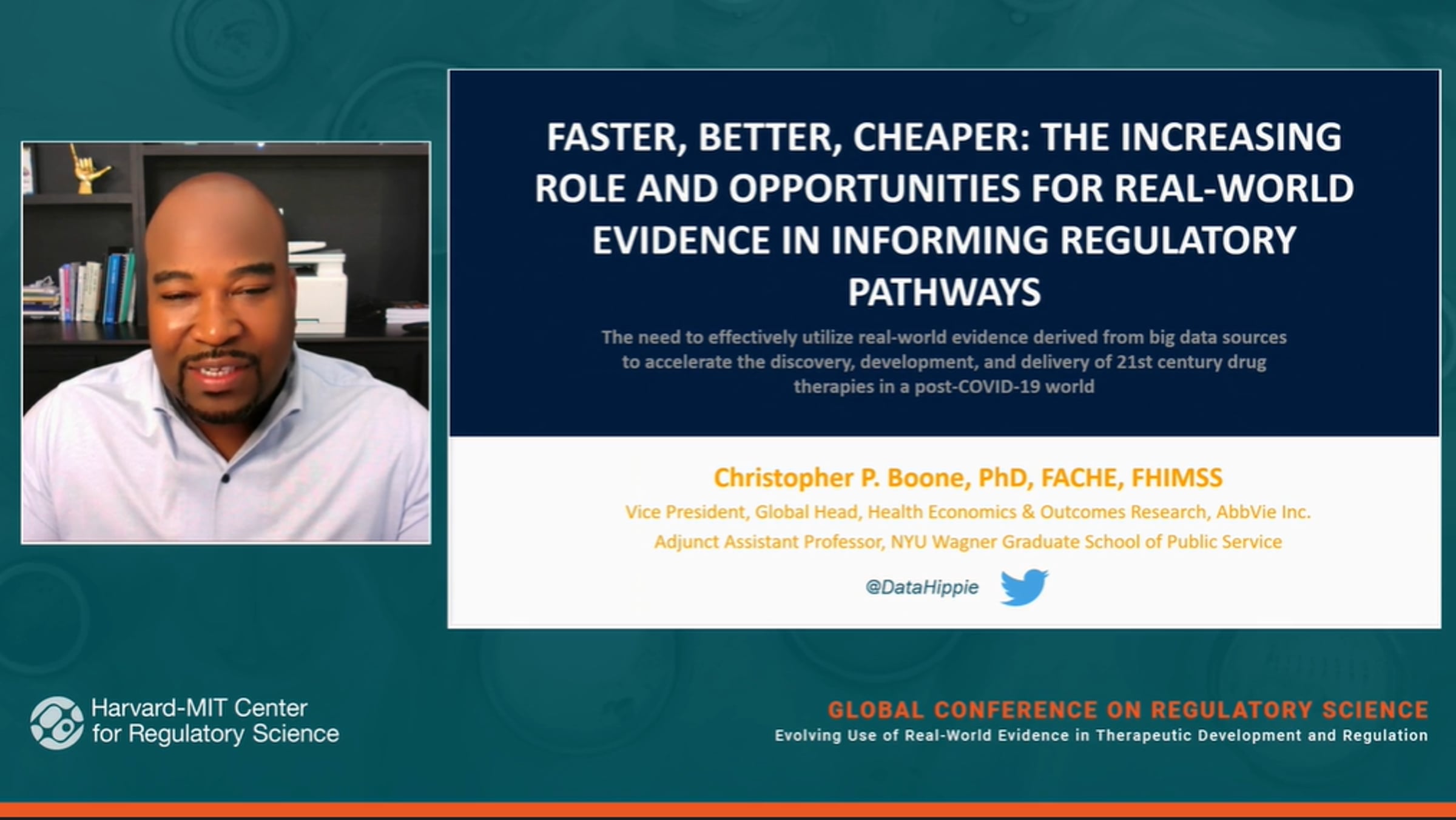 FASTER, BETTER, CHEAPER: THE INCREASING ROLE AND OPPORTUNITIES FOR REAL-WORLD EVIDENCE IN INFORMING REGULATORY PATHWAYS

The need to effectively utilize real-world evidence derived from big data sources to accelerate the discovery, development, and delivery of 21st century drug therapies in a post-COVID-19 world

Christopher P. Boone, PhD, FACHE, FHIMSS

Vice President, Global Head, Health Economics & Outcomes Research, AbbVie Inc.

Adjunct Assistant Professor, NYU Wagner Graduate School of Public Service

@DataHippie

Harvard-MIT Center for Regulatory Science

GLOBAL CONFERENCE ON REGULATORY SCIENCE

Evolving Use of Real-World Evidence in Therapeutic Development and Regulation